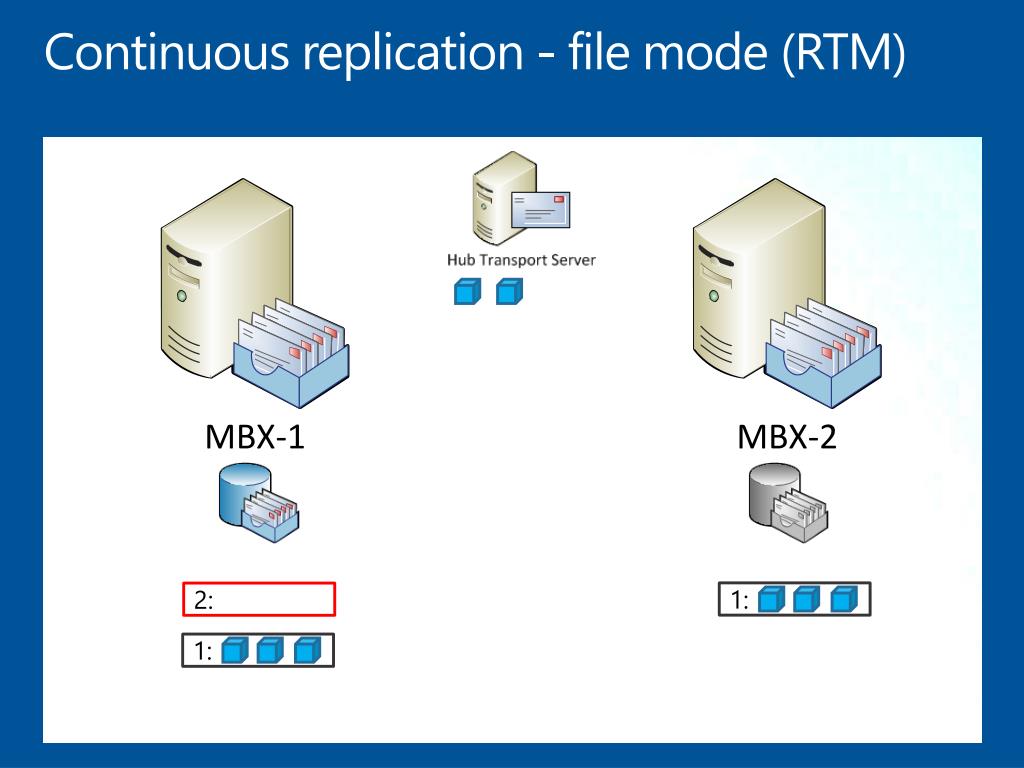 Continuous replication - file mode (RTM)

Hub Transport Server

MBX-1

MBX-2

2:

1:

1: